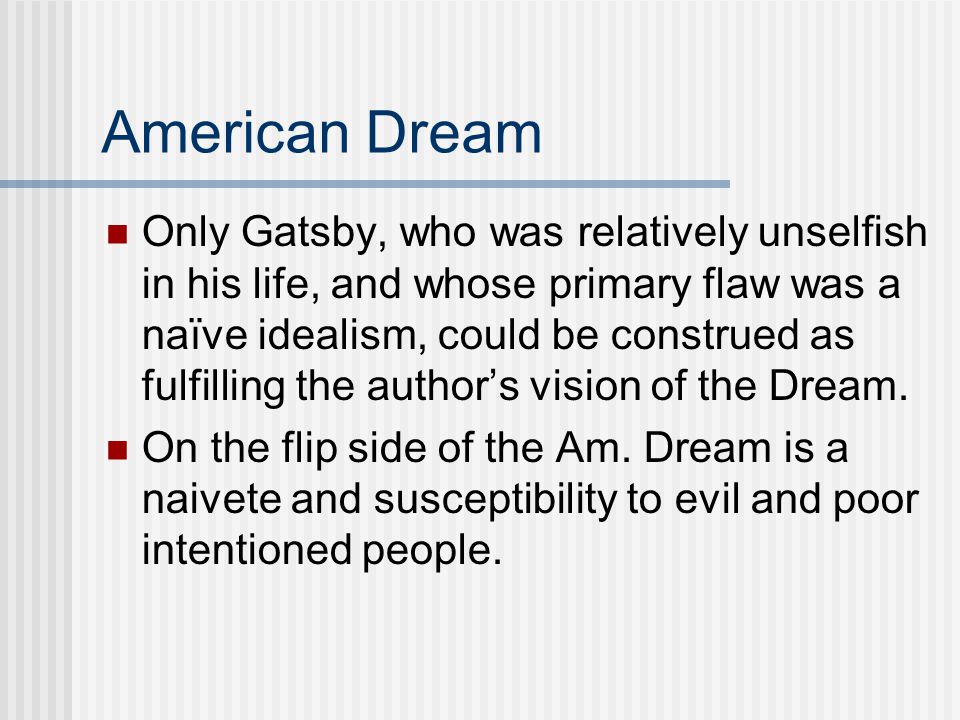 American Dream

Only Gatsby, who was relatively unselfish in his life, and whose primary flaw was a naïve idealism, could be construed as fulfilling the author’s vision of the Dream.

On the flip side of the Am. Dream is a naivete and susceptibility to evil and poor intentioned people.